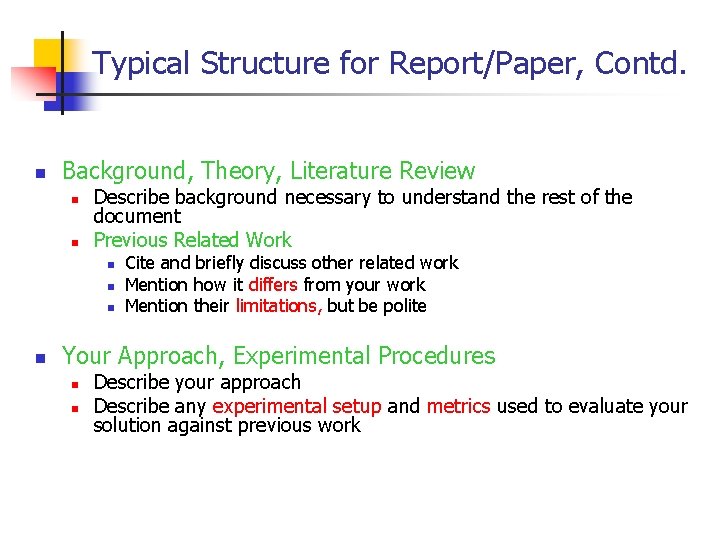 Typical Structure for Report/Paper, Contd.

- Background, Theory, Literature Review
  - Describe background necessary to understand the rest of the document
  - Previous Related Work
    - Cite and briefly discuss other related work
    - Mention how it differs from your work
    - Mention their limitations, but be polite

- Your Approach, Experimental Procedures
  - Describe your approach
  - Describe any experimental setup and metrics used to evaluate your solution against previous work